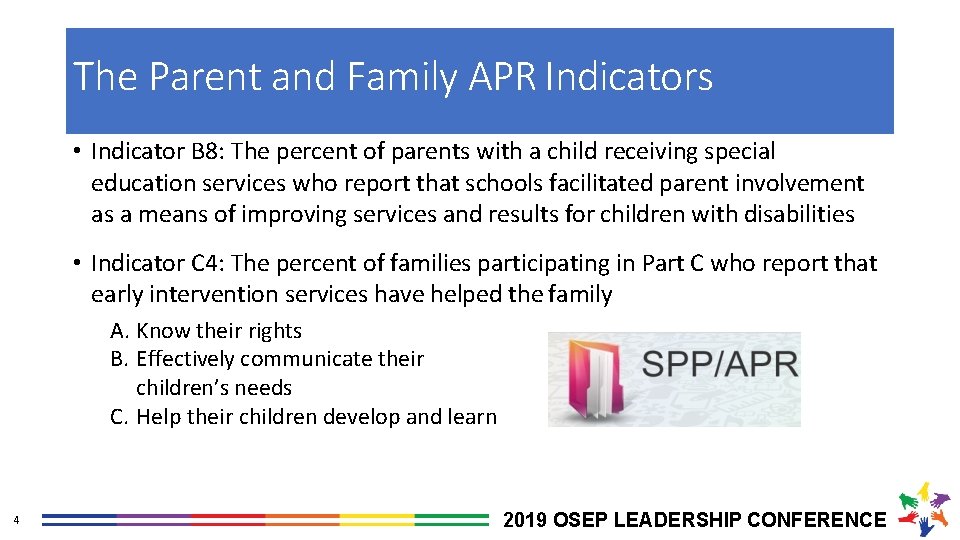 The Parent and Family APR Indicators

• Indicator B8: The percent of parents with a child receiving special education services who report that schools facilitated parent involvement as a means of improving services and results for children with disabilities

• Indicator C4: The percent of families participating in Part C who report that early intervention services have helped the family

A. Know their rights
B. Effectively communicate their children's needs
C. Help their children develop and learn

SPP/APR

4

2019 OSEP LEADERSHIP CONFERENCE